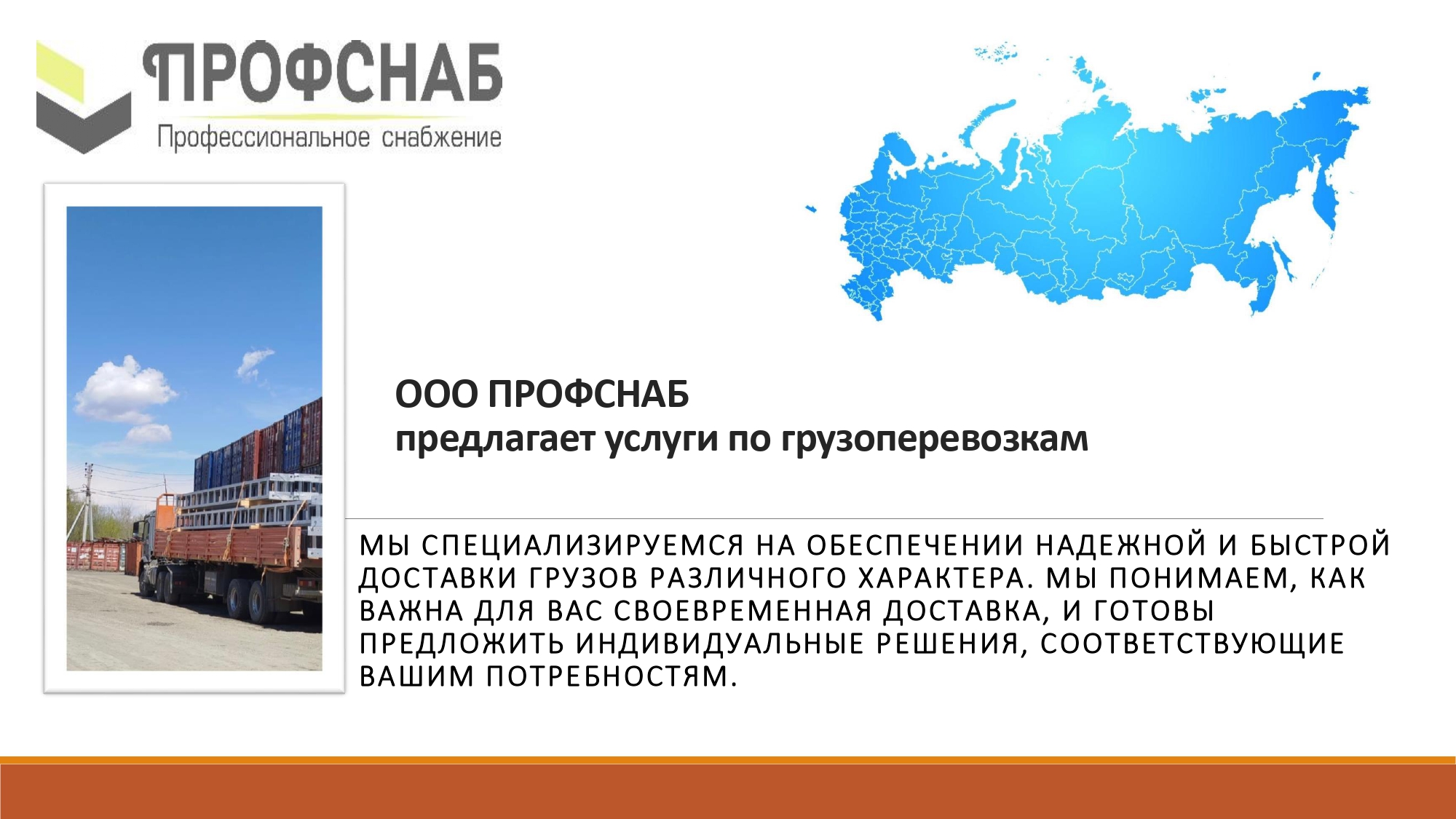 ПРОФСНАБ
Профессиональное снабжение

ООО ПРОФСНАБ
предлагает услуги по грузоперевозкам

МЫ СПЕЦИАЛИЗИРУЕМСЯ НА ОБЕСПЕЧЕНИИ НАДЕЖНОЙ И БЫСТРОЙ ДОСТАВКИ ГРУЗОВ РАЗЛИЧНОГО ХАРАКТЕРА. МЫ ПОНИМАЕМ, КАК ВАЖНА ДЛЯ ВАС СВОЕВРЕМЕННАЯ ДОСТАВКА, И ГОТОВЫ ПРЕДЛОЖИТЬ ИНДИВИДУАЛЬНЫЕ РЕШЕНИЯ, СООТВЕТСТВУЮЩИЕ ВАШИМ ПОТРЕБНОСТЯМ.